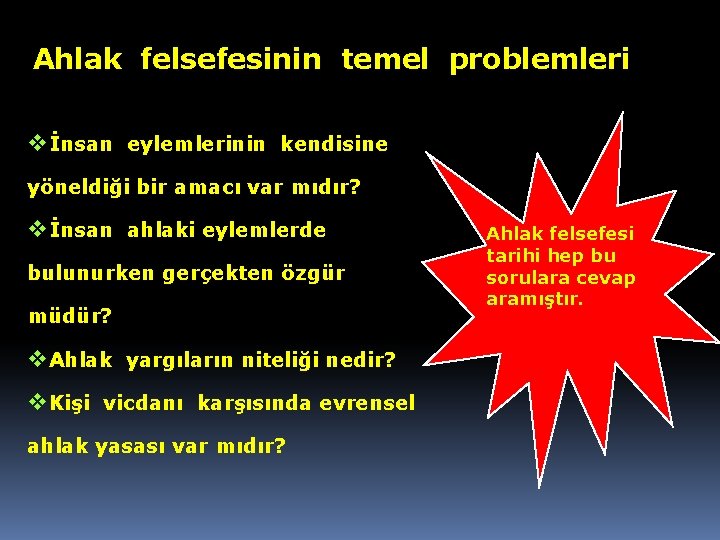 Ahlak felsefesinin temel problemleri

❖İnsan eylemlerinin kendisine yöneldiği bir amacı var mıdır?

❖İnsan ahlaki eylemlerde bulunurken gerçekten özgür müdür?

❖Ahlak yargıların niteliği nedir?

❖Kişi vicdanı karşısında evrensel ahlak yasası var mıdır?

Ahlak felsefesi tarihi hep bu sorulara cevap aramıştır.